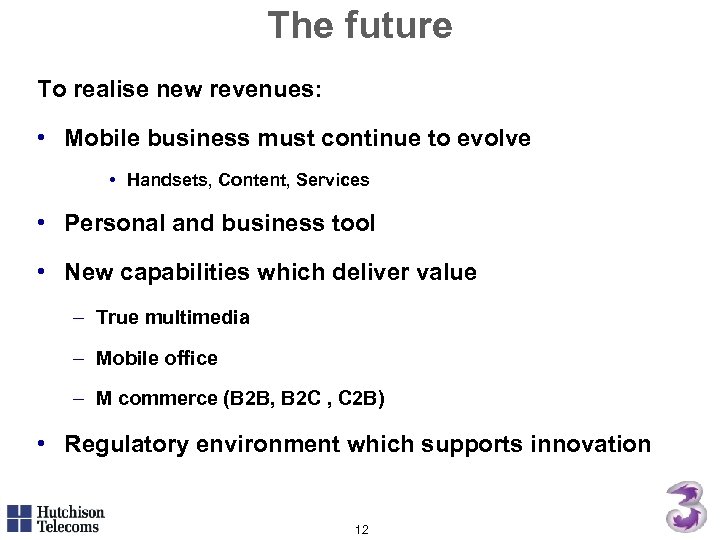 The future

To realise new revenues:

• Mobile business must continue to evolve

• Handsets, Content, Services

• Personal and business tool

• New capabilities which deliver value

– True multimedia

– Mobile office

– M commerce (B2B, B2C , C2B)

• Regulatory environment which supports innovation

Hutchison Telecoms

12

3